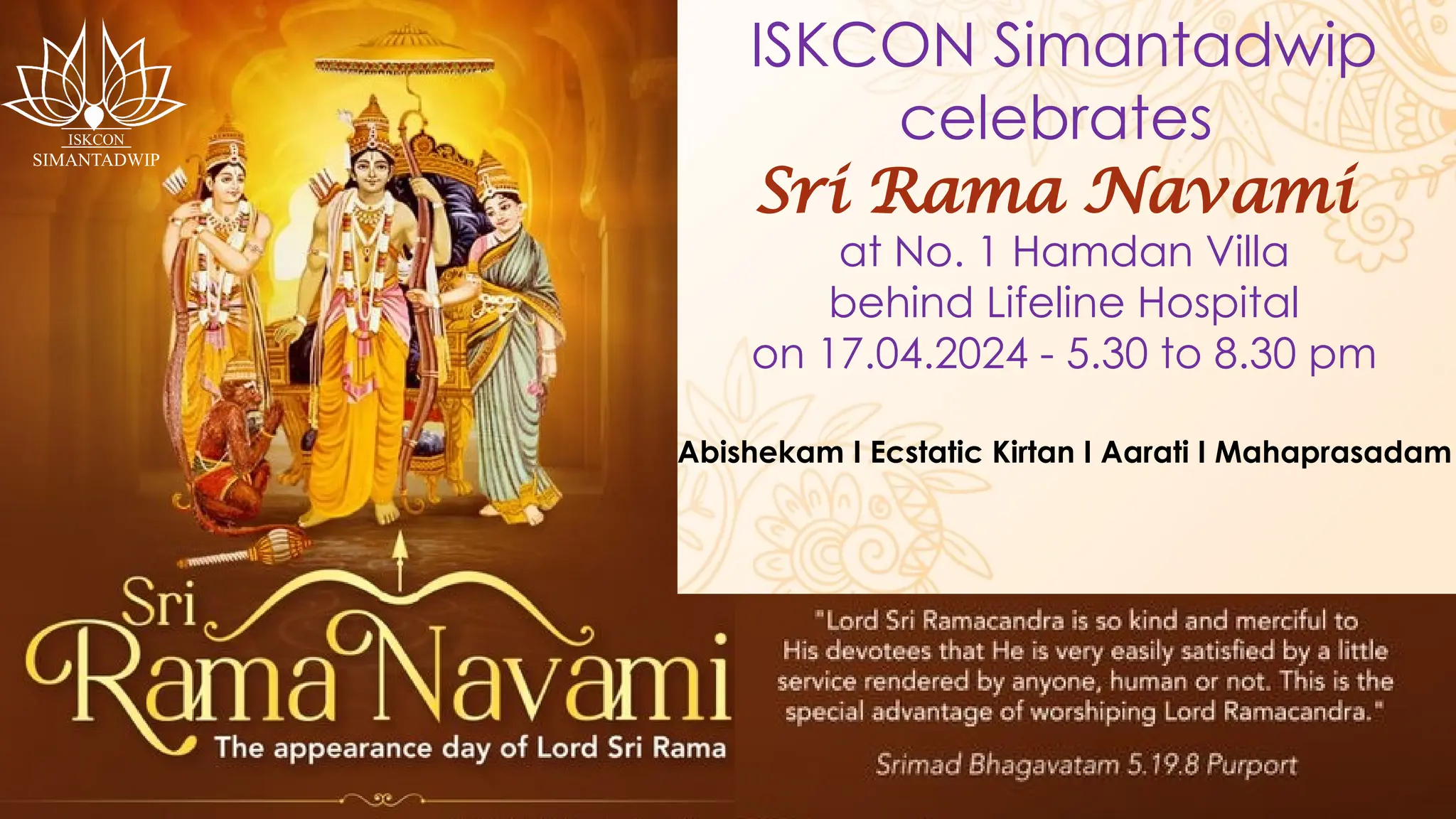 ISKCON
SIMANTADWIP

ISKCON Simantadwip celebrates
Sri Rama Navami
at No. 1 Hamdan Villa
behind Lifeline Hospital
on 17.04.2024 - 5.30 to 8.30 pm

Abishekam I Ecstatic Kirtan I Aarati I Mahaprasadam

Sri Rama Navami
The appearance day of Lord Sri Rama

"Lord Sri Ramacandra is so kind and merciful to His devotees that He is very easily satisfied by a little service rendered by anyone, human or not. This is the special advantage of worshiping Lord Ramacandra."

Srimad Bhagavatam 5.19.8 Purport